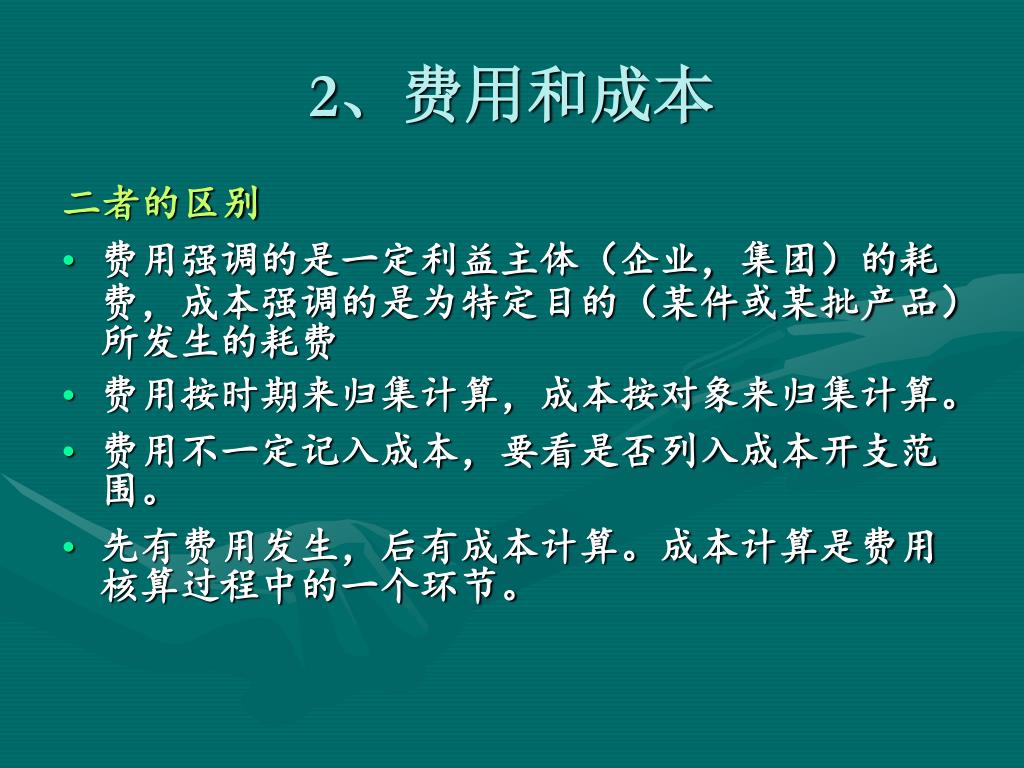 2、费用和成本

二者的区别

• 费用强调的是一定利益主体（企业，集团）的耗费，成本强调的是为特定目的（某件或某批产品）所发生的耗费

• 费用按时期来归集计算，成本按对象来归集计算。

• 费用不一定记入成本，要看是否列入成本开支范围。

• 先有费用发生，后有成本计算。成本计算是费用核算过程中的一个环节。